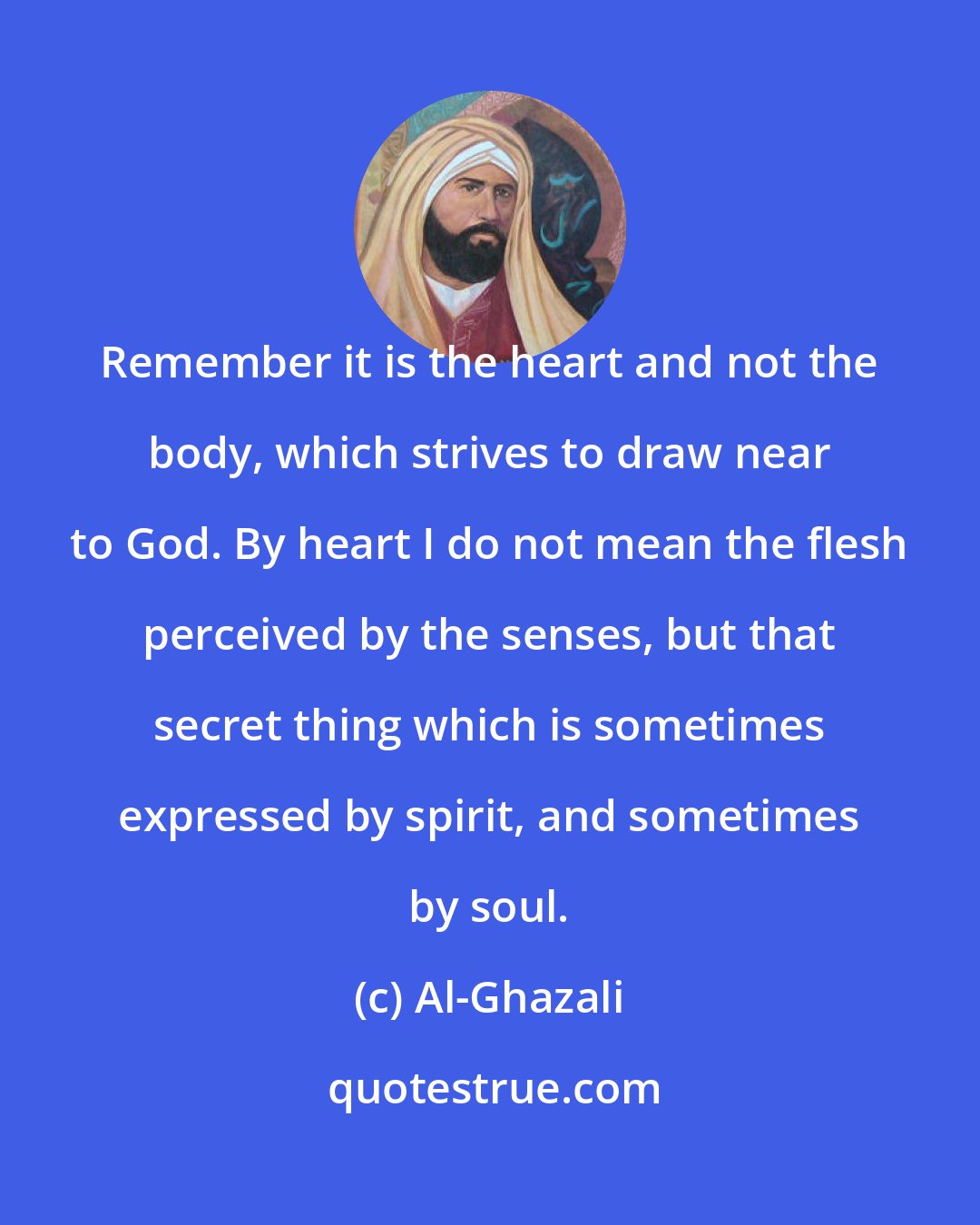 Remember it is the heart and not the body, which strives to draw near to God. By heart I do not mean the flesh perceived by the senses, but that secret thing which is sometimes expressed by spirit, and sometimes by soul.

(c) Al-Ghazali

quotestrue.com